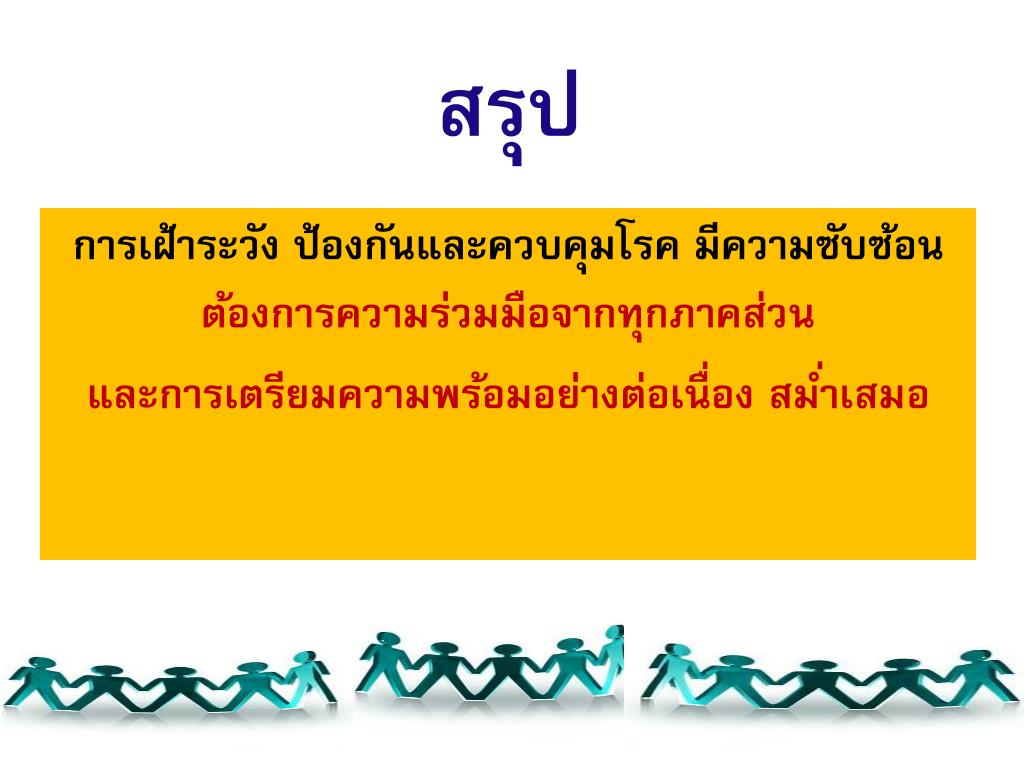 สรุป

การเฝ้าระวัง ป้องกันและควบคุมโรค มีความซับซ้อน
ต้องการความร่วมมือจากทุกภาคส่วน
และการเตรียมความพร้อมอย่างต่อเนื่อง สม่ำเสมอ